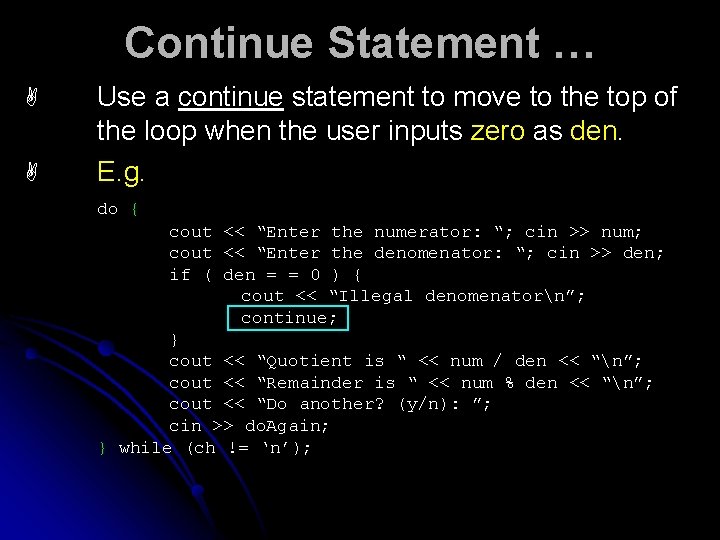 Continue Statement …

Use a continue statement to move to the top of the loop when the user inputs zero as den.

E.g.

do {
cout << “Enter the numerator: “; cin >> num;
cout << “Enter the denomenator: “; cin >> den;
if ( den = = 0 ) {
cout << “Illegal denomenator\n”;
continue;
}
cout << “Quotient is “ << num / den << “\n”;
cout << “Remainder is “ << num % den << “\n”;
cout << “Do another? (y/n): ”;
cin >> doAgain;
} while (ch != ‘n’);